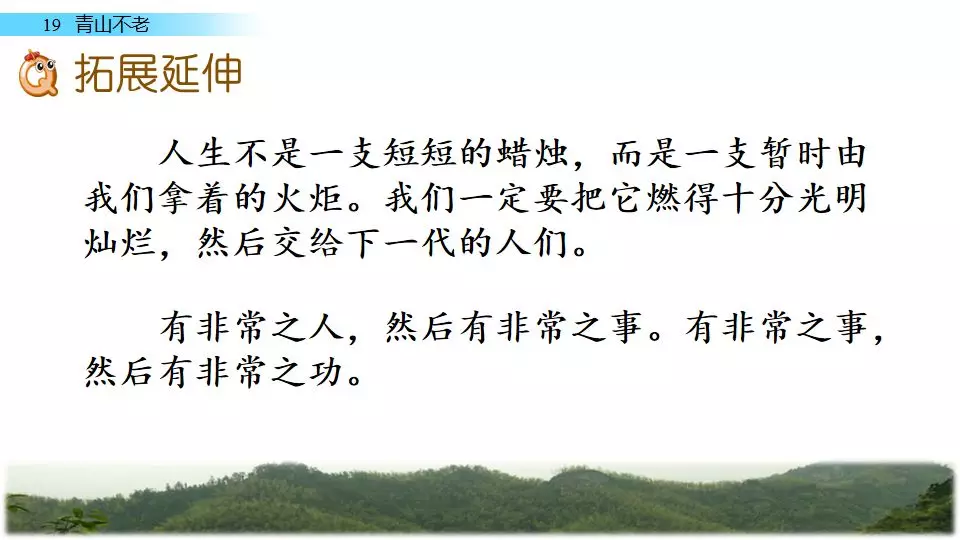 19 青山不老

拓展延伸

人生不是一支短短的蜡烛，而是一支暂时由我们拿着的火炬。我们一定要把它燃得十分光明灿烂，然后交给下一代的人们。

有非常之人，然后有非常之事。有非常之事，然后有非常之功。